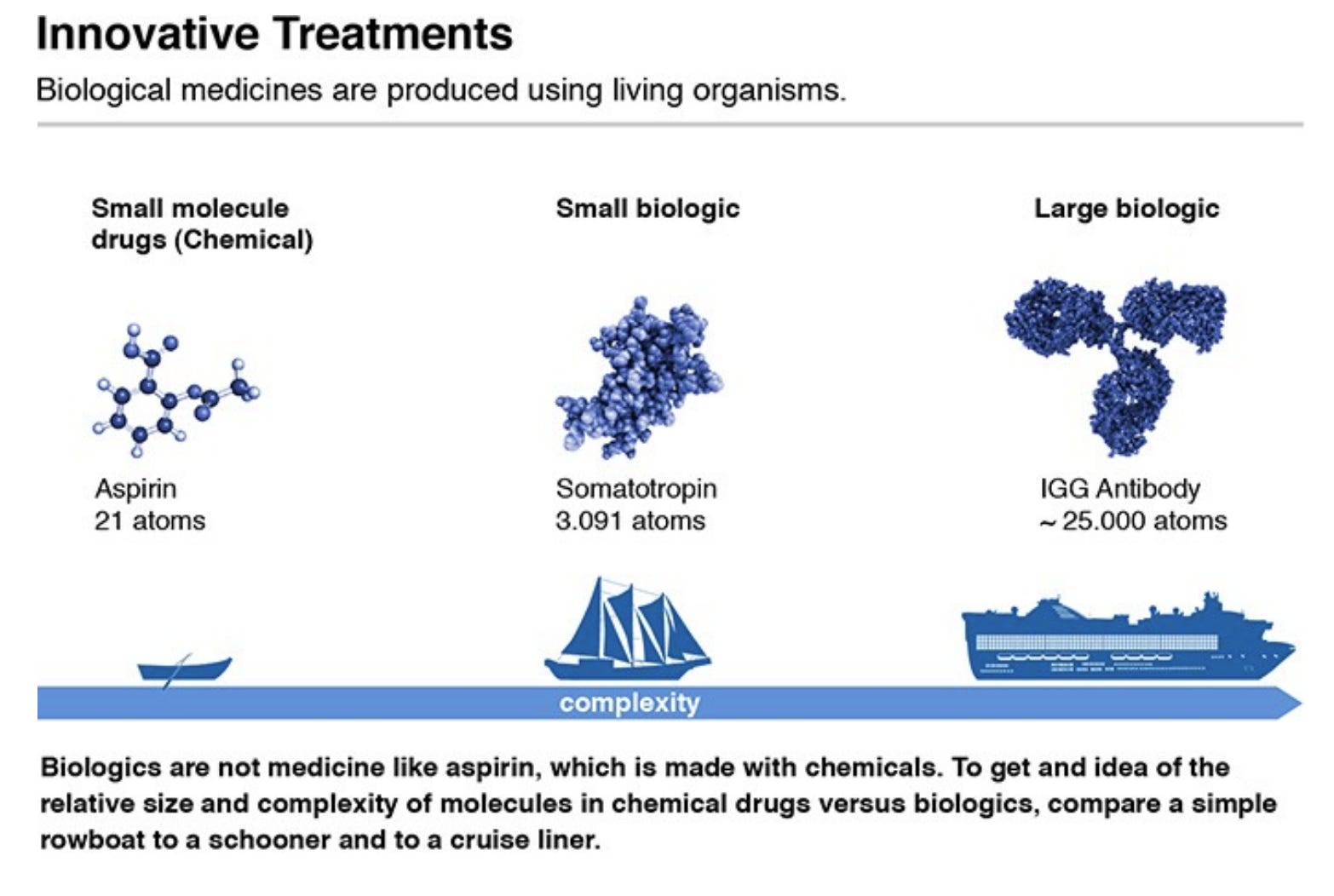 Innovative Treatments

Biological medicines are produced using living organisms.

Small molecule drugs (Chemical)

Aspirin
21 atoms

Small biologic

Somatotropin
3.091 atoms

Large biologic

IGG Antibody
~ 25.000 atoms

complexity

Biologics are not medicine like aspirin, which is made with chemicals. To get and idea of the relative size and complexity of molecules in chemical drugs versus biologics, compare a simple rowboat to a schooner and to a cruise liner.